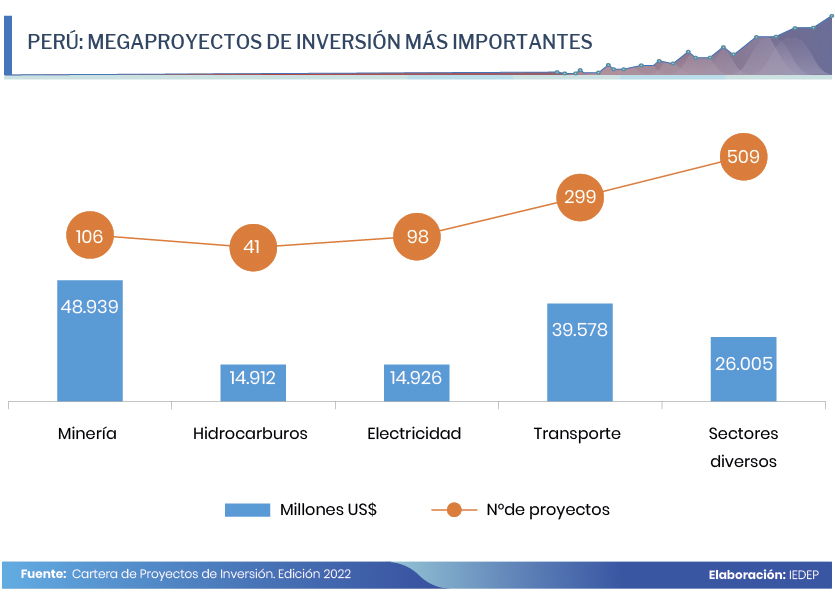 PERÚ: MEGAPROYECTOS DE INVERSIÓN MÁS IMPORTANTES

106
41
98
299
509

48.939
14.912
14.926
39.578
26.005

Minería
Hidrocarburos
Electricidad
Transporte
Sectores diversos

Millones US$
N°de proyectos

Fuente: Cartera de Proyectos de Inversión. Edición 2022
Elaboración: IEDEP